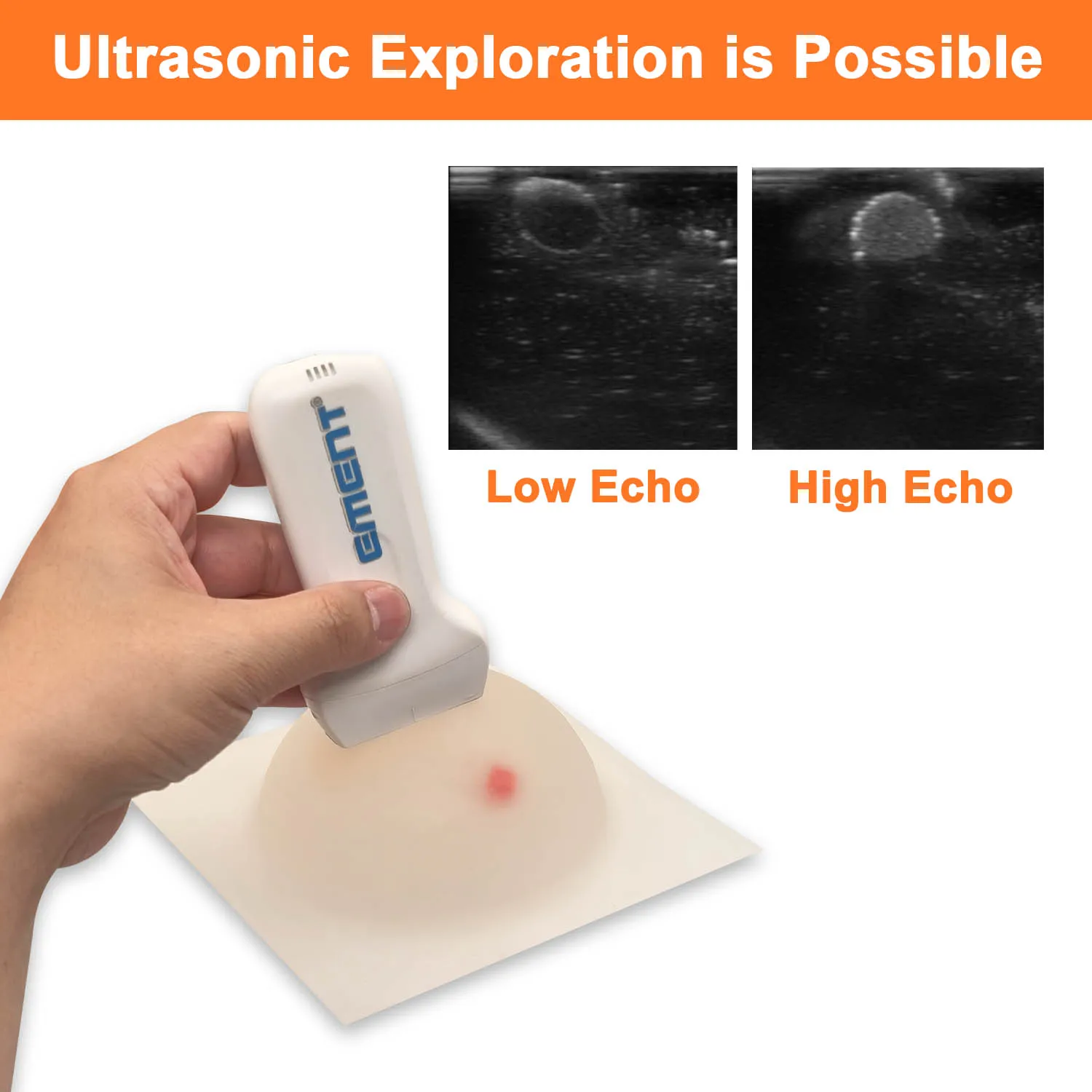 Ultrasonic Exploration is Possible

Low Echo

High Echo

EMENT